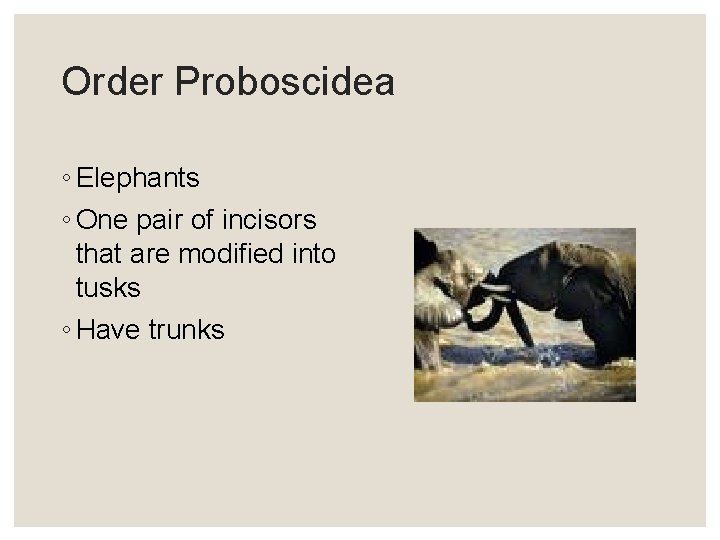 Order Proboscidea

◦ Elephants
◦ One pair of incisors that are modified into tusks
◦ Have trunks